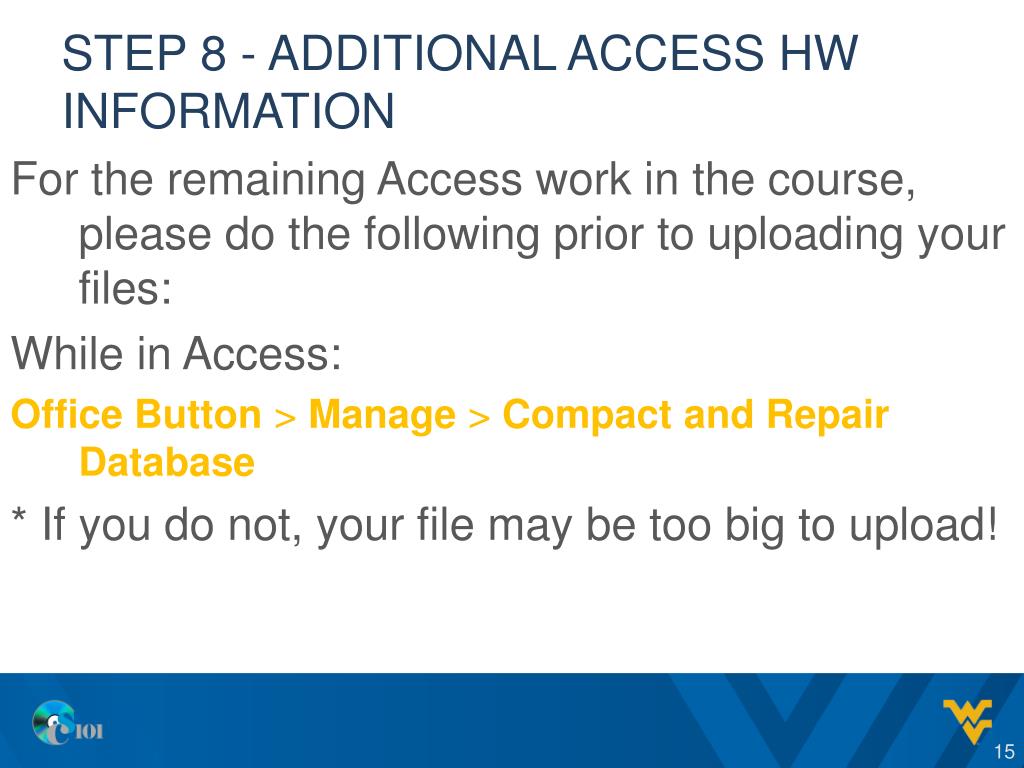 STEP 8 - ADDITIONAL ACCESS HW INFORMATION

For the remaining Access work in the course, please do the following prior to uploading your files:

While in Access:

Office Button > Manage > Compact and Repair Database

* If you do not, your file may be too big to upload!

CS101

15